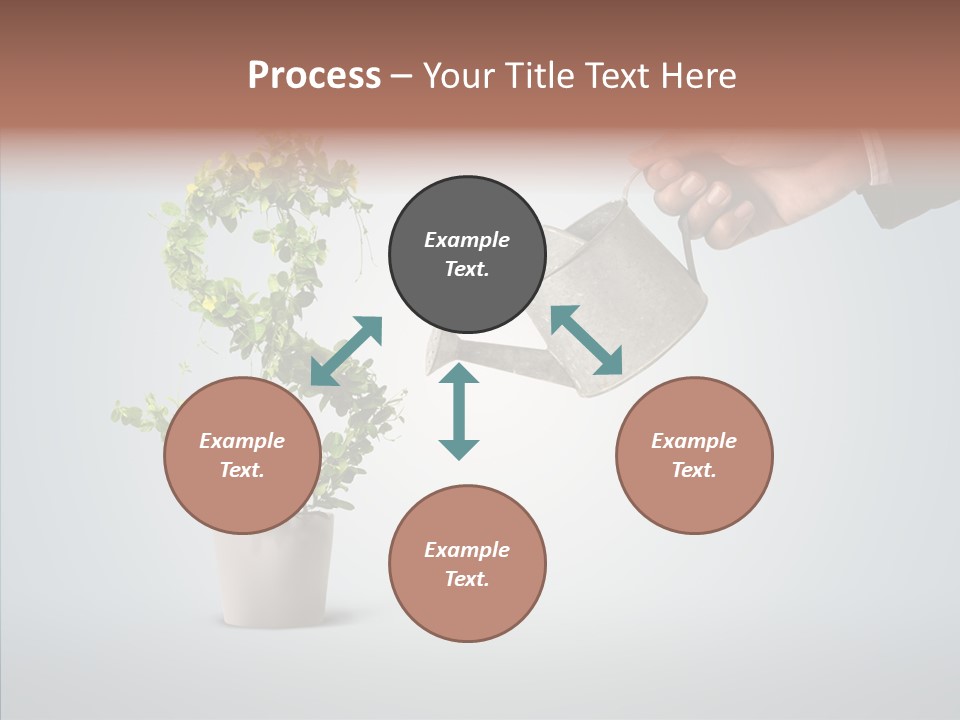 Process – Your Title Text Here

Example Text.

Example Text.

Example Text.

Example Text.